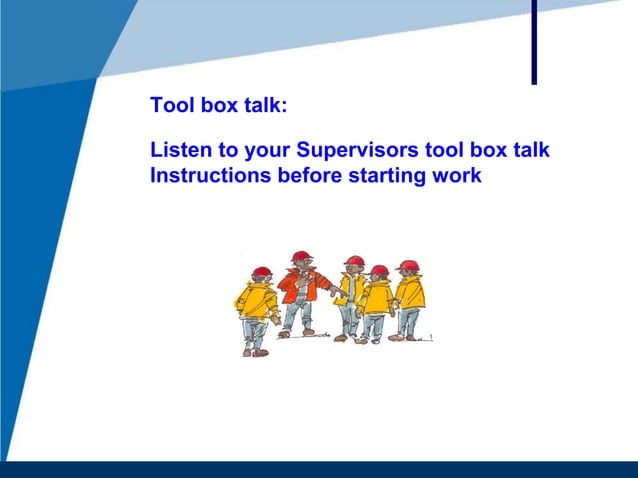 Tool box talk:

Listen to your Supervisors tool box talk Instructions before starting work